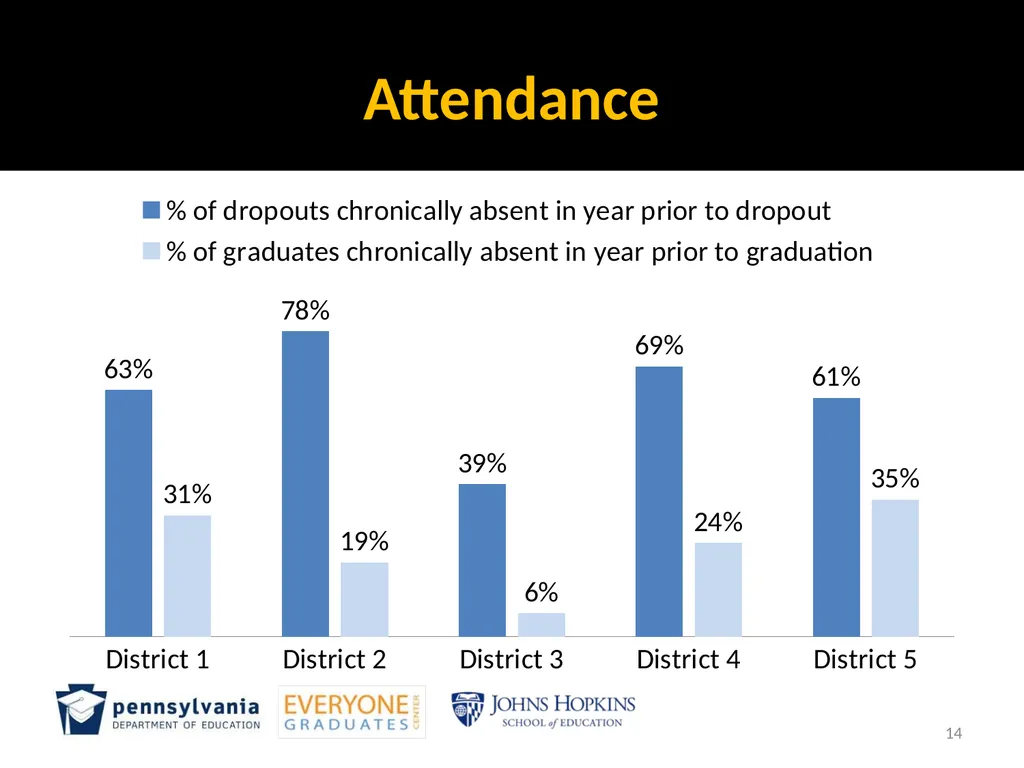 Attendance

% of dropouts chronically absent in year prior to dropout
% of graduates chronically absent in year prior to graduation

63%
31%
78%
19%
39%
6%
69%
24%
61%
35%

District 1
District 2
District 3
District 4
District 5

pennsylvania
DEPARTMENT OF EDUCATION

EVERYONE GRADUATES CENTER

JOHNS HOPKINS
SCHOOL of EDUCATION

14